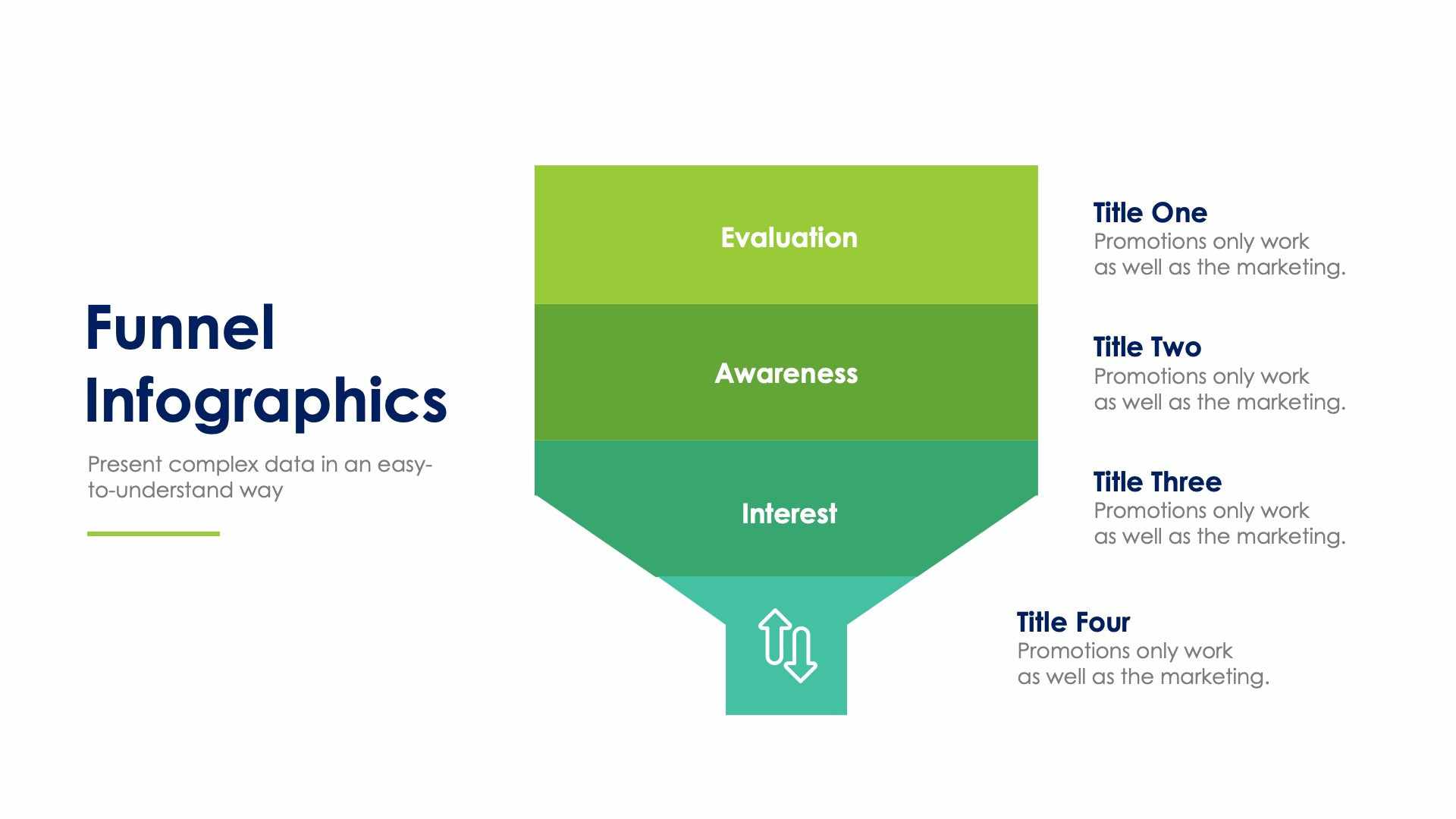 Funnel Infographics

Present complex data in an easy-to-understand way

Evaluation

Awareness

Interest

Title One
Promotions only work as well as the marketing.

Title Two
Promotions only work as well as the marketing.

Title Three
Promotions only work as well as the marketing.

Title Four
Promotions only work as well as the marketing.